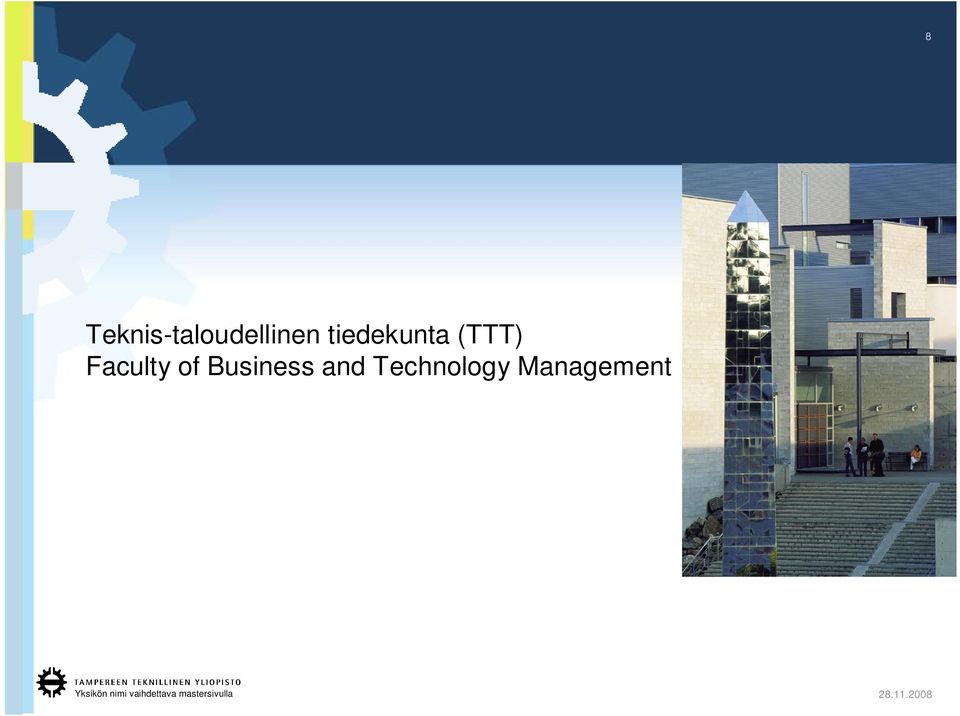 8

Teknis-taloudellinen tiedekunta (TTT)
Faculty of Business and Technology Management

TAMPEREEN TEKNILLINEN YLIOPISTO
Yksikön nimi vaihdettava mastersivulla

28.11.2008